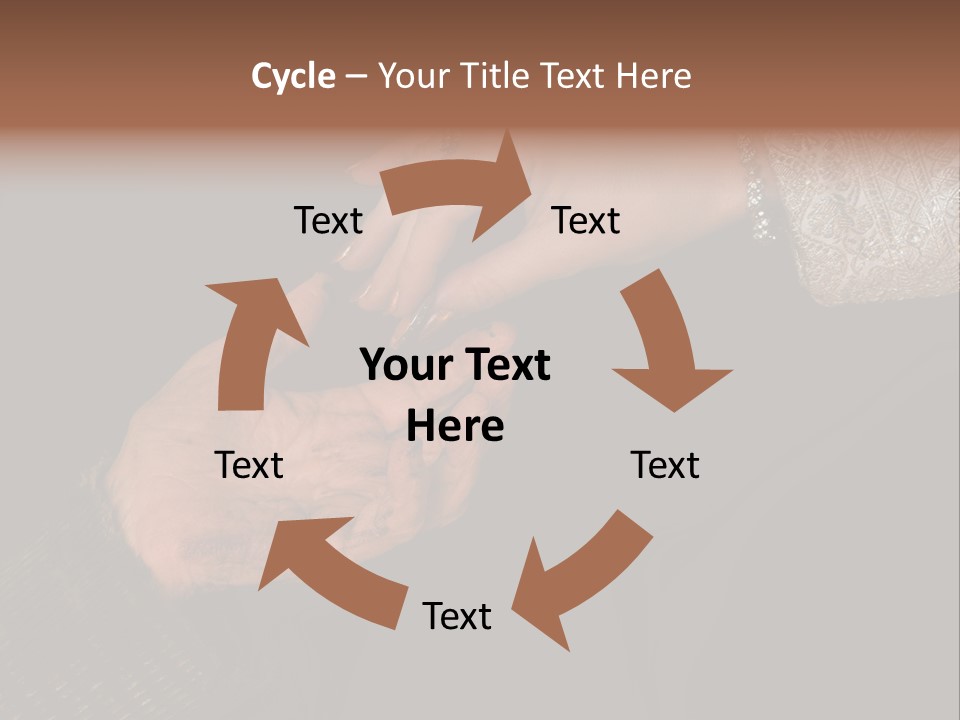 Cycle – Your Title Text Here

Text

Text

Your Text Here

Text

Text

Text